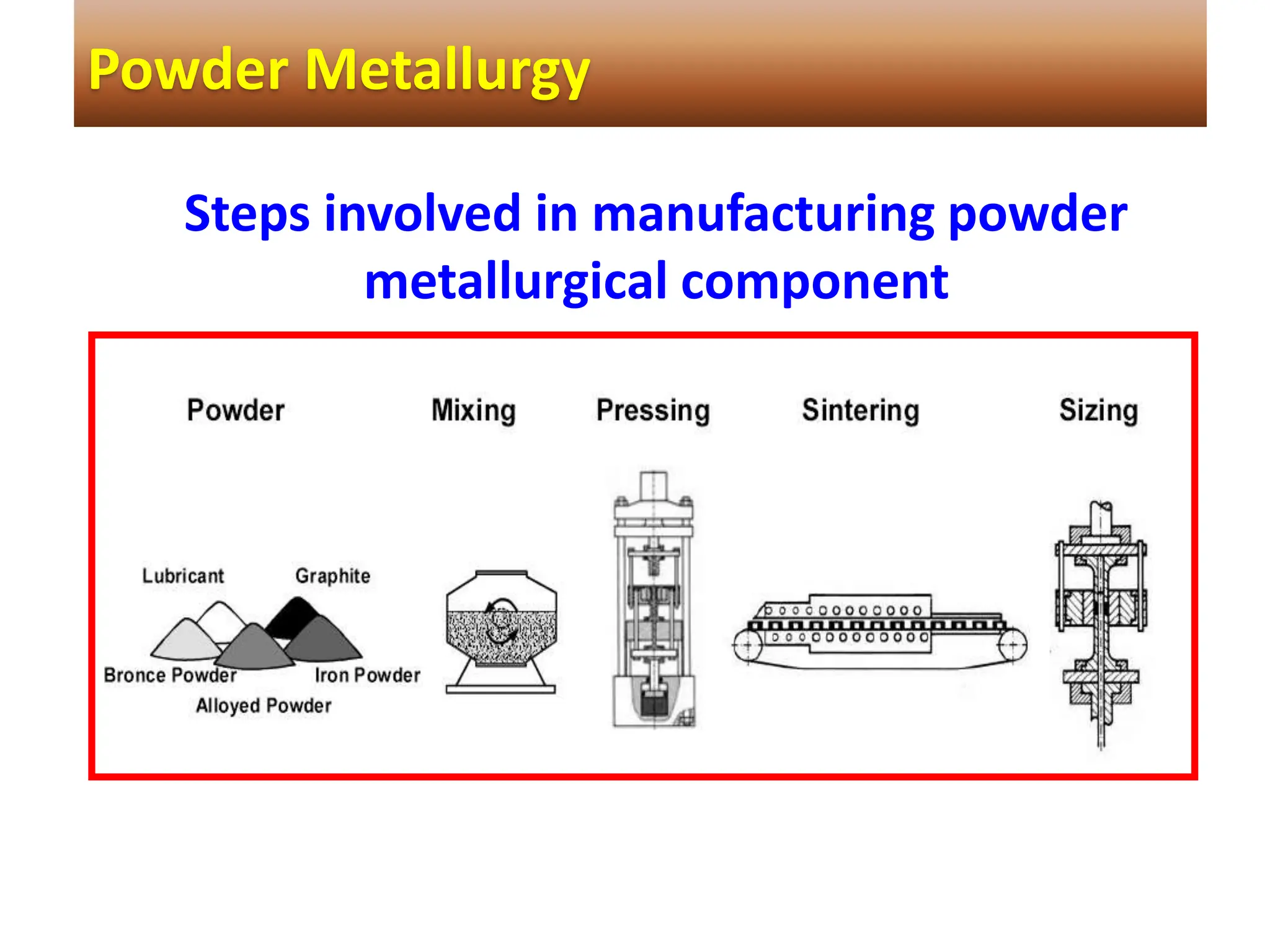 Powder Metallurgy

Steps involved in manufacturing powder metallurgical component

Powder

Mixing

Pressing

Sintering

Sizing

Lubricant

Graphite

Bronce Powder

Iron Powder

Alloyed Powder